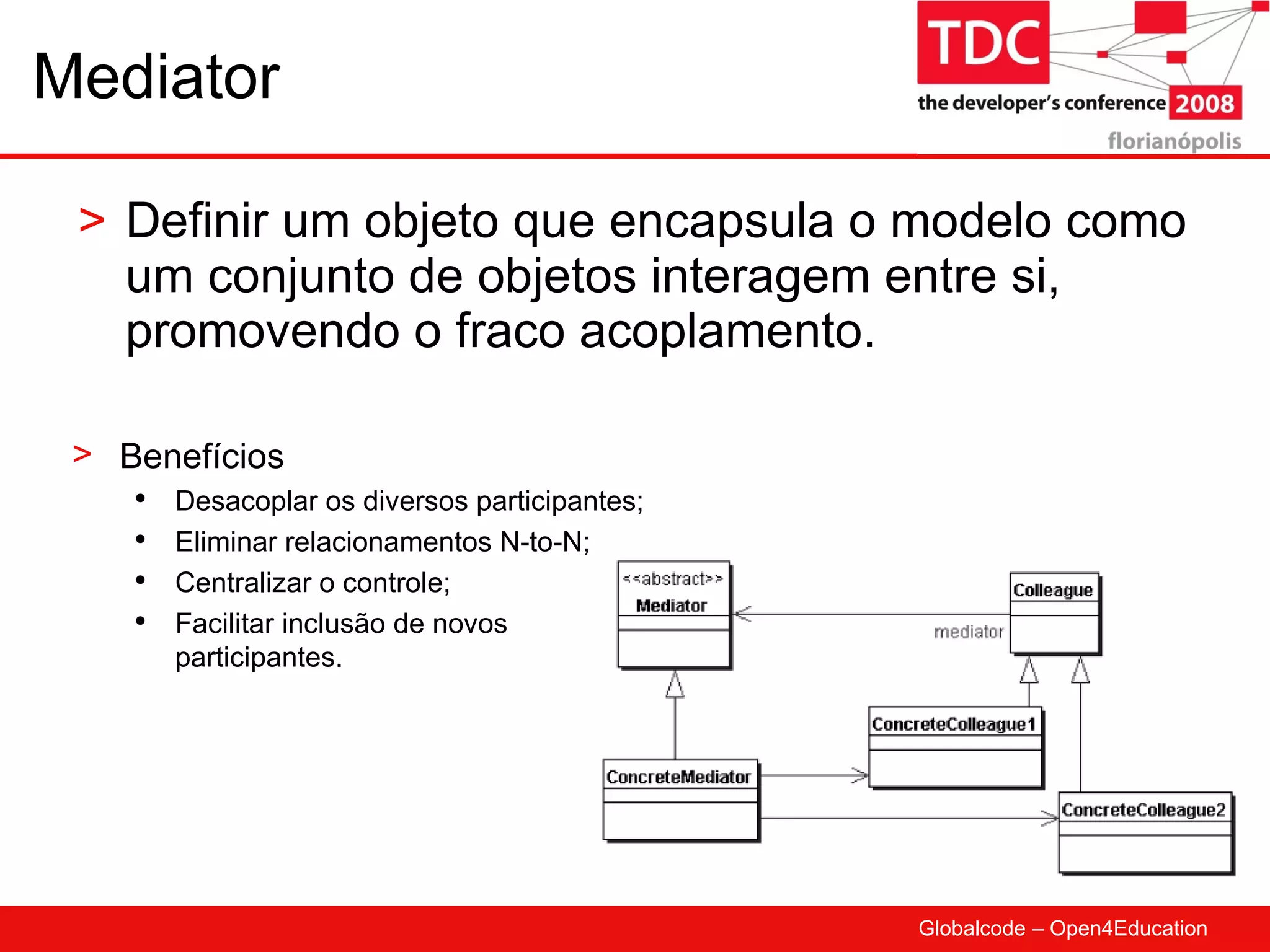 Mediator

TDC
the developer's conference 2008
florianópolis

> Definir um objeto que encapsula o modelo como um conjunto de objetos interagem entre si, promovendo o fraco acoplamento.

> Benefícios
• Desacoplar os diversos participantes;
• Eliminar relacionamentos N-to-N;
• Centralizar o controle;
• Facilitar inclusão de novos participantes.

<<abstract>>
Mediator

Colleague

mediator

ConcreteColleague1

ConcreteMediator

ConcreteColleague2

Globalcode – Open4Education